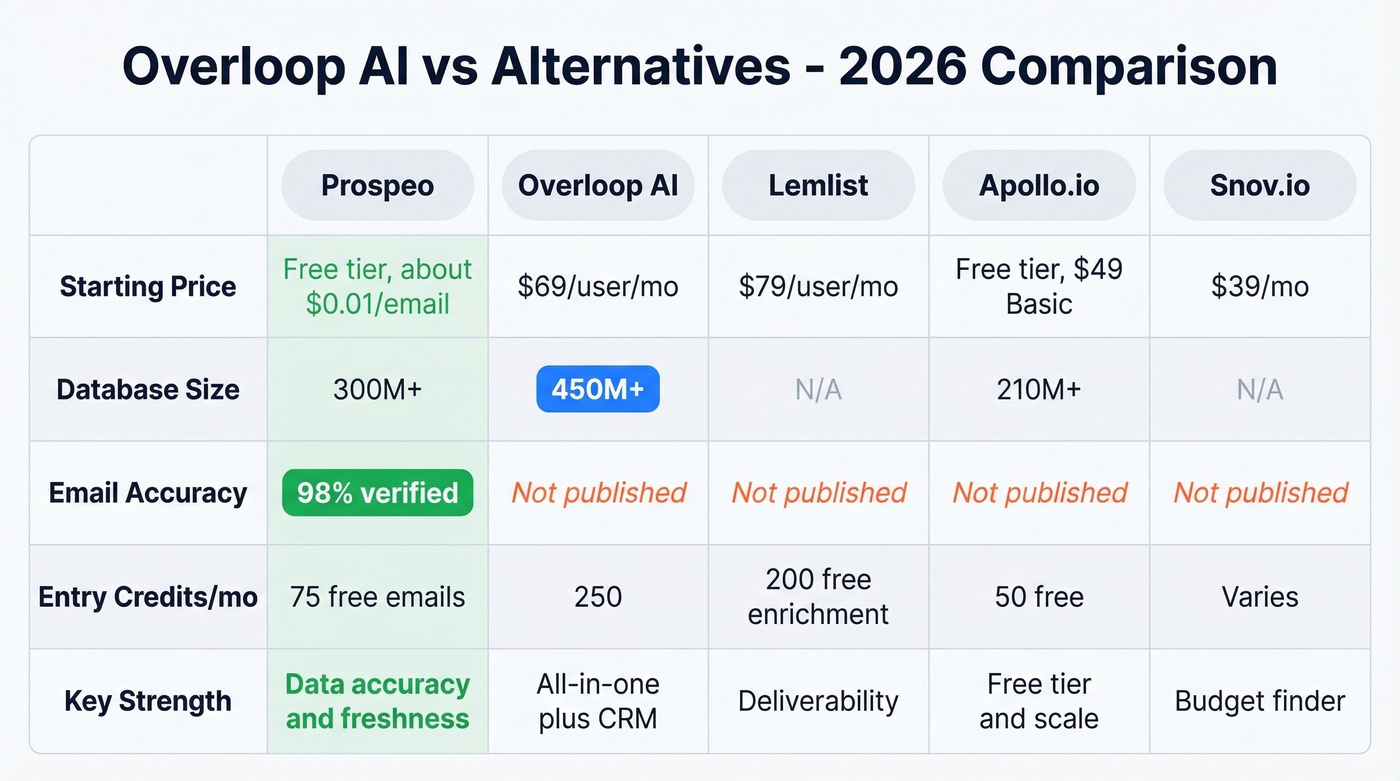 Overloop AI vs Alternatives - 2026 Comparison

| | Prospeo | Overloop AI | Lemlist | Apollo.io | Snov.io |
|---|---|---|---|---|---|
| Starting Price | Free tier, about $0.01/email | $69/user/mo | $79/user/mo | Free tier, $49 Basic | $39/mo |
| Database Size | 300M+ | 450M+ | N/A | 210M+ | N/A |
| Email Accuracy | 98% verified | Not published | Not published | Not published | Not published |
| Entry Credits/mo | 75 free emails | 250 | 200 free enrichment | 50 free | Varies |
| Key Strength | Data accuracy and freshness | All-in-one plus CRM | Deliverability | Free tier and scale | Budget finder |